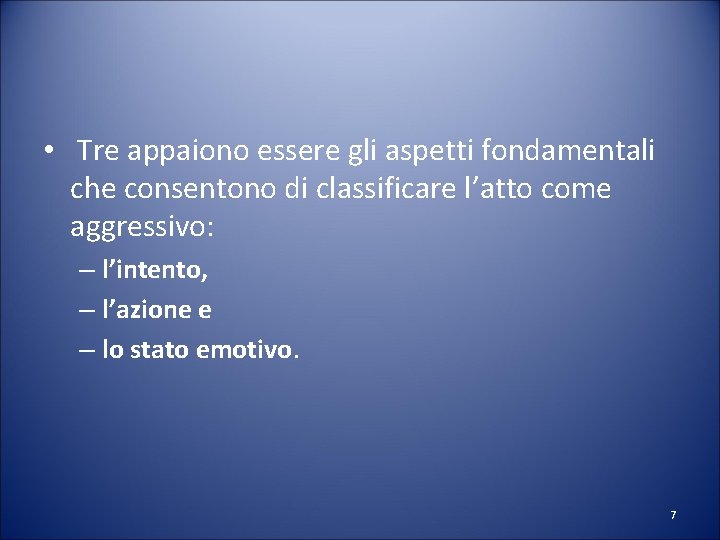 • Tre appaiono essere gli aspetti fondamentali che consentono di classificare l’atto come aggressivo:
– l’intento,
– l’azione e
– lo stato emotivo.

7